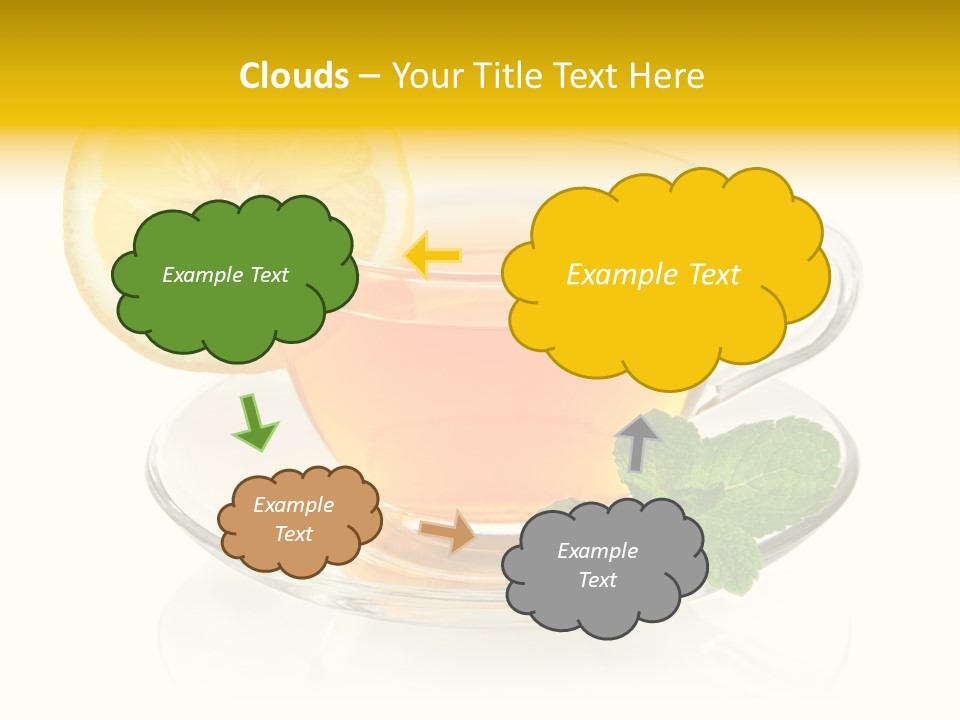 Clouds – Your Title Text Here

Example Text

Example Text

Example Text

Example Text